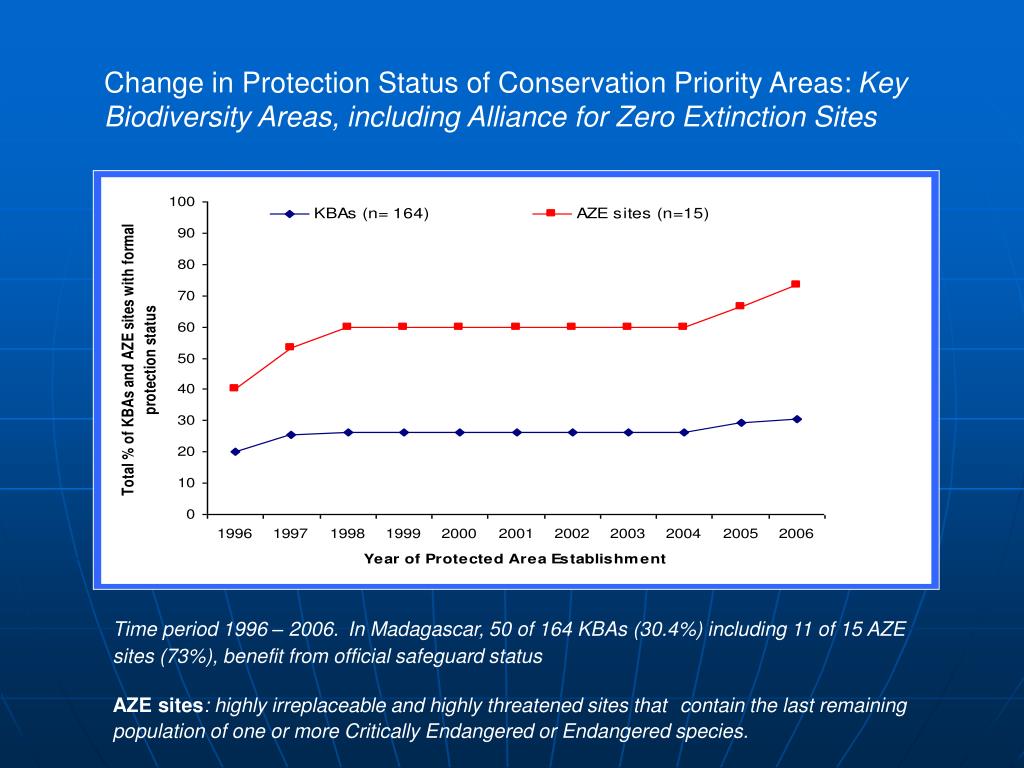 Change in Protection Status of Conservation Priority Areas: Key Biodiversity Areas, including Alliance for Zero Extinction Sites

KBAs (n= 164)
AZE sites (n=15)

Total % of KBAs and AZE sites with formal protection status

100
90
80
70
60
50
40
30
20
10
0

1996 1997 1998 1999 2000 2001 2002 2003 2004 2005 2006

Year of Protected Area Establishment

Time period 1996 – 2006. In Madagascar, 50 of 164 KBAs (30.4%) including 11 of 15 AZE sites (73%), benefit from official safeguard status

AZE sites: highly irreplaceable and highly threatened sites that contain the last remaining population of one or more Critically Endangered or Endangered species.